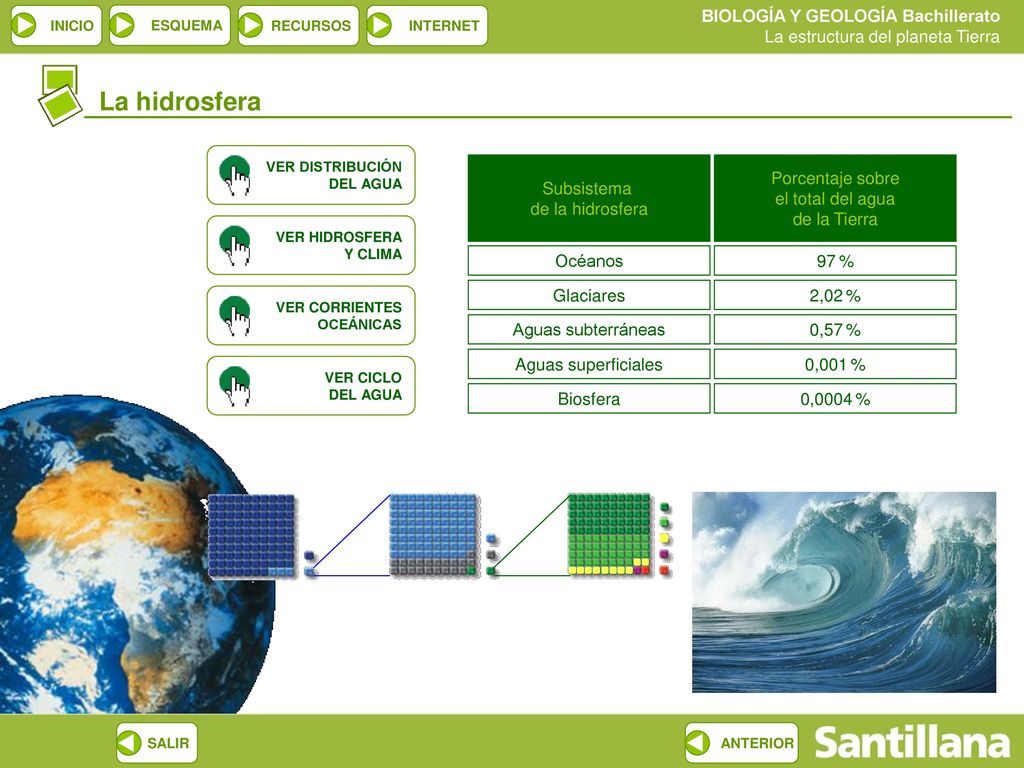 INICIO ESQUEMA RECURSOS INTERNET

BIOLOGÍA Y GEOLOGÍA Bachillerato
La estructura del planeta Tierra

La hidrosfera

VER DISTRIBUCIÓN DEL AGUA

VER HIDROSFERA Y CLIMA

VER CORRIENTES OCEÁNICAS

VER CICLO DEL AGUA

| Subsistema de la hidrosfera | Porcentaje sobre el total del agua de la Tierra |
|---|---|
| Océanos | 97 % |
| Glaciares | 2,02 % |
| Aguas subterráneas | 0,57 % |
| Aguas superficiales | 0,001 % |
| Biosfera | 0,0004 % |

SALIR

ANTERIOR

Santillana